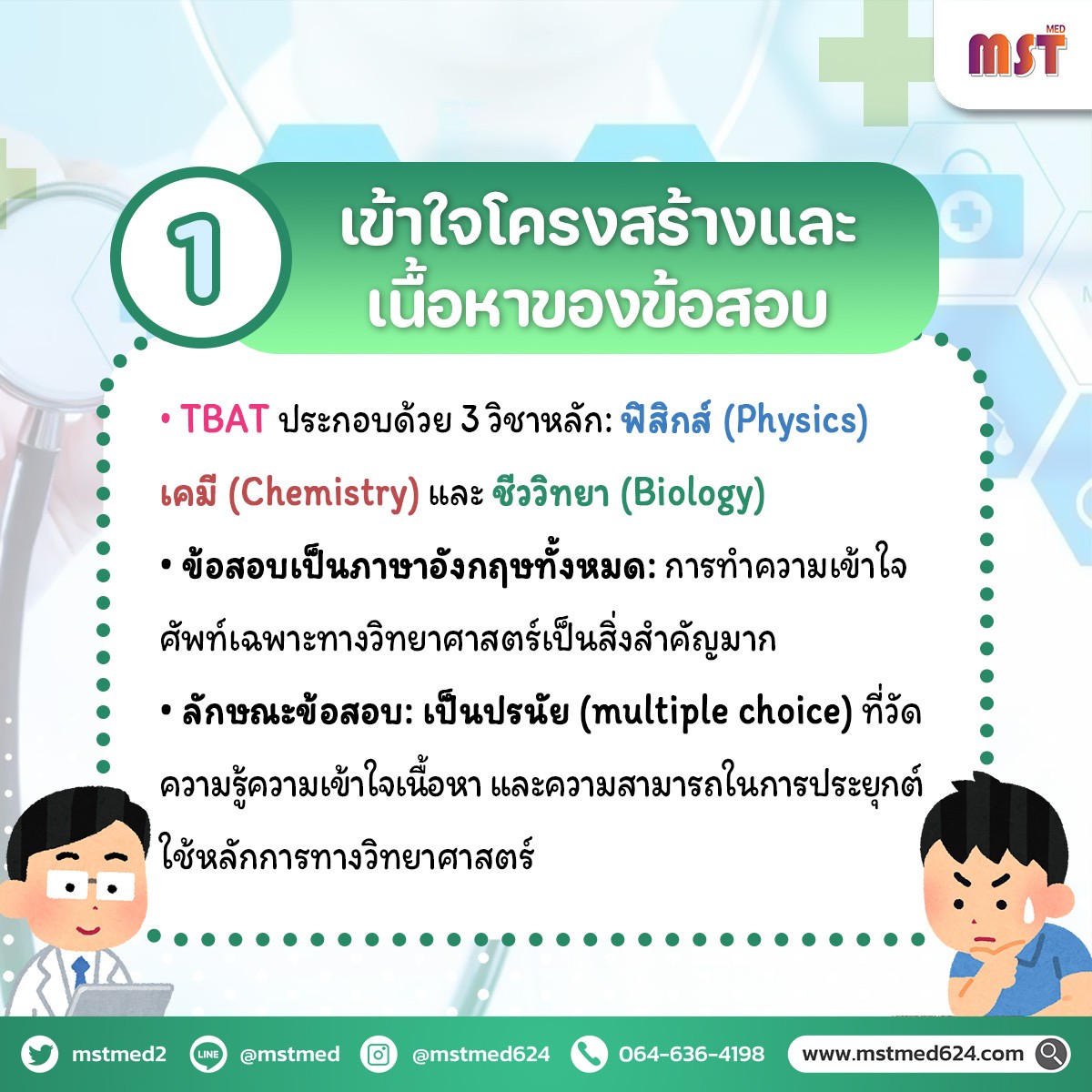 MST MED

1 เข้าใจโครงสร้างและเนื้อหาของข้อสอบ

• TBAT ประกอบด้วย 3 วิชาหลัก: ฟิสิกส์ (Physics) เคมี (Chemistry) และ ชีววิทยา (Biology)

• ข้อสอบเป็นภาษาอังกฤษทั้งหมด: การทำความเข้าใจศัพท์เฉพาะทางวิทยาศาสตร์เป็นสิ่งสำคัญมาก

• ลักษณะข้อสอบ: เป็นปรนัย (multiple choice) ที่วัดความรู้ความเข้าใจเนื้อหา และความสามารถในการประยุกต์ใช้หลักการทางวิทยาศาสตร์

mstmed2 LINE @mstmed @mstmed624 064-636-4198 www.mstmed624.com